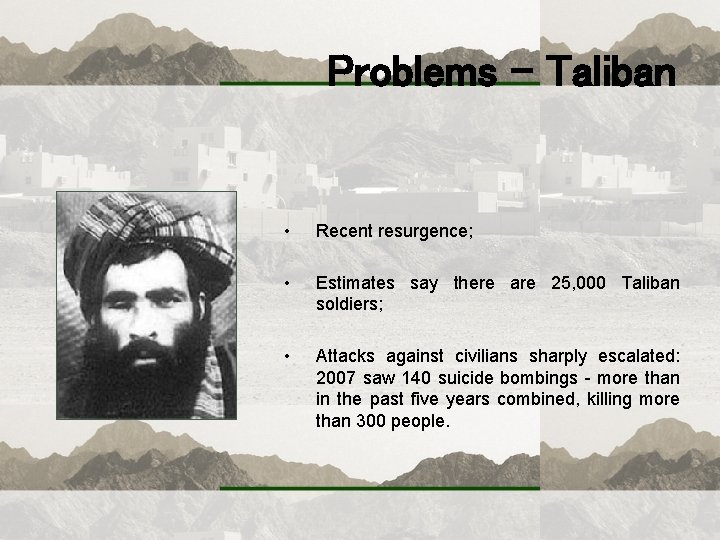 Problems – Taliban

• Recent resurgence;

• Estimates say there are 25,000 Taliban soldiers;

• Attacks against civilians sharply escalated: 2007 saw 140 suicide bombings - more than in the past five years combined, killing more than 300 people.